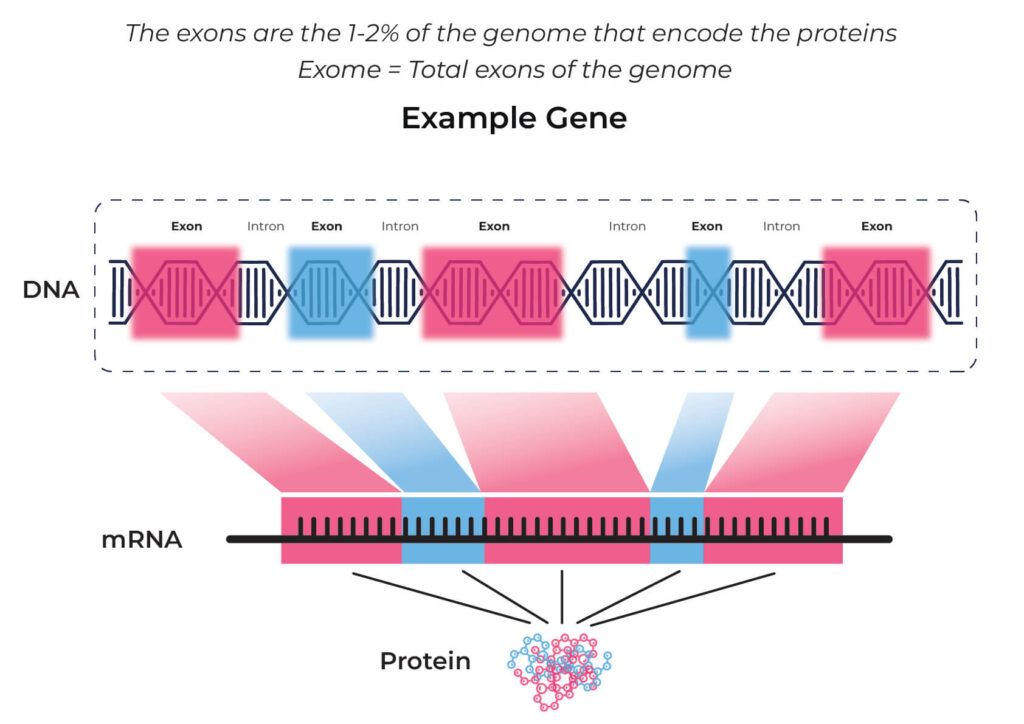 The exons are the 1-2% of the genome that encode the proteins
Exome = Total exons of the genome

Example Gene

Exon Intron Exon Intron Exon Intron Exon Intron Exon

DNA

mRNA

Protein